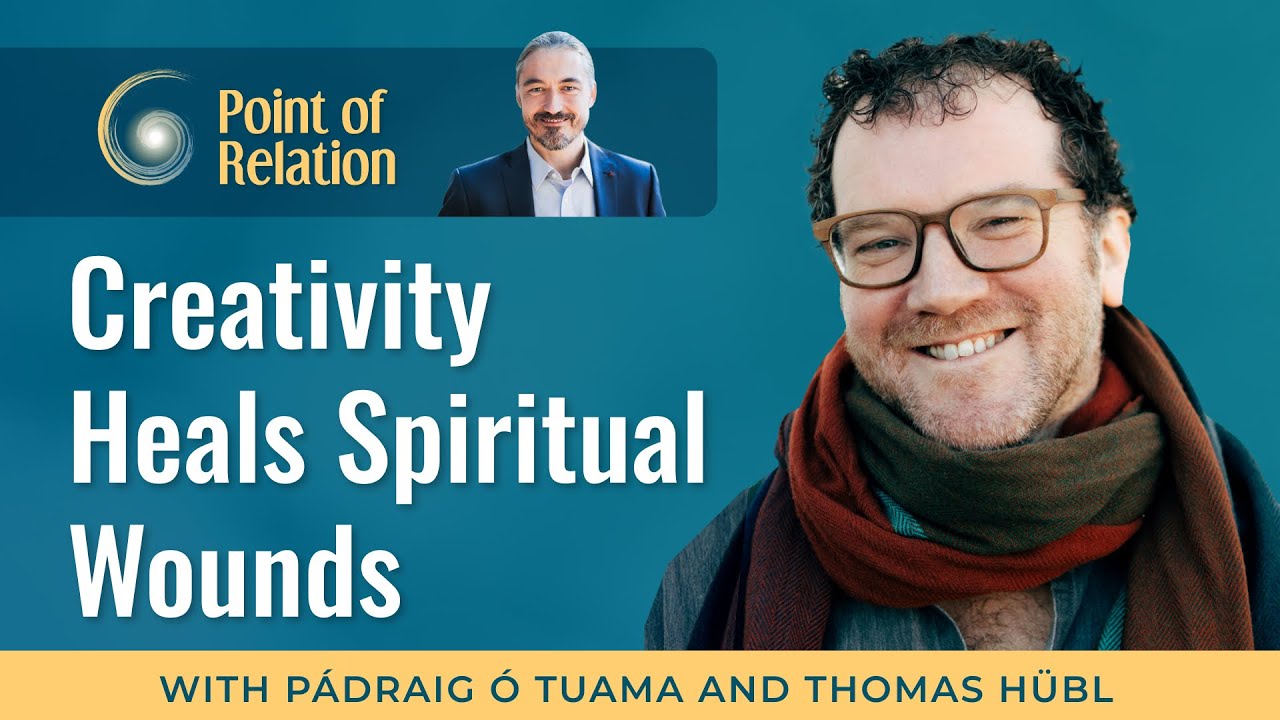 Point of Relation

Creativity Heals Spiritual Wounds

WITH PÁDRAIG Ó TUAMA AND THOMAS HÜBL